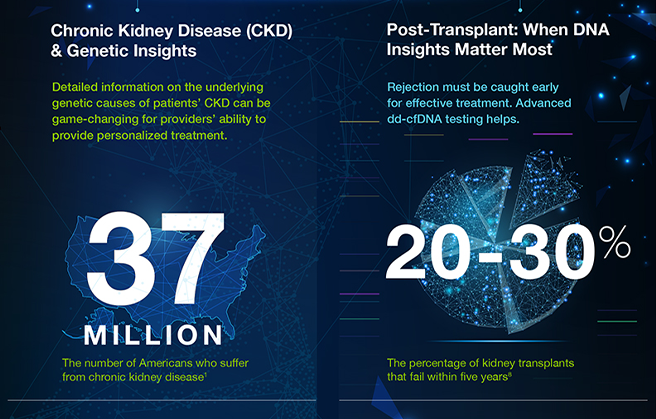 Chronic Kidney Disease (CKD) & Genetic Insights

Detailed information on the underlying genetic causes of patients' CKD can be game-changing for providers' ability to provide personalized treatment.

37 MILLION

The number of Americans who suffer from chronic kidney disease$^1$

Post-Transplant: When DNA Insights Matter Most

Rejection must be caught early for effective treatment. Advanced dd-cfDNA testing helps.

20-30%

The percentage of kidney transplants that fail within five years$^8$